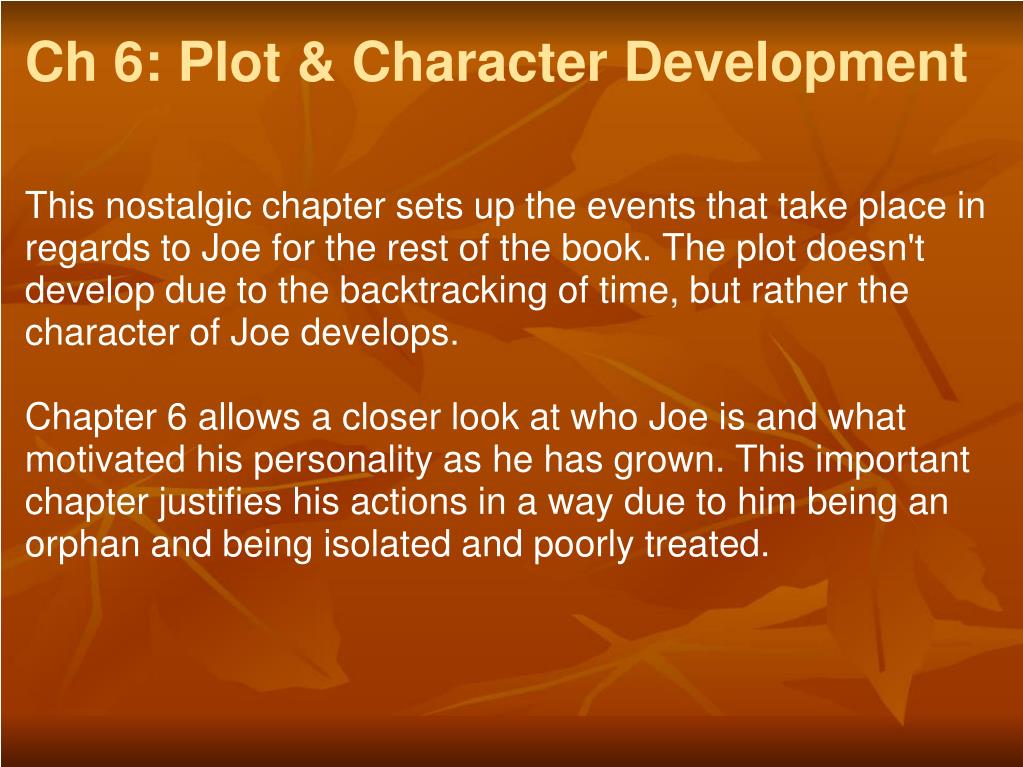 Ch 6: Plot & Character Development

This nostalgic chapter sets up the events that take place in regards to Joe for the rest of the book. The plot doesn't develop due to the backtracking of time, but rather the character of Joe develops.

Chapter 6 allows a closer look at who Joe is and what motivated his personality as he has grown. This important chapter justifies his actions in a way due to him being an orphan and being isolated and poorly treated.